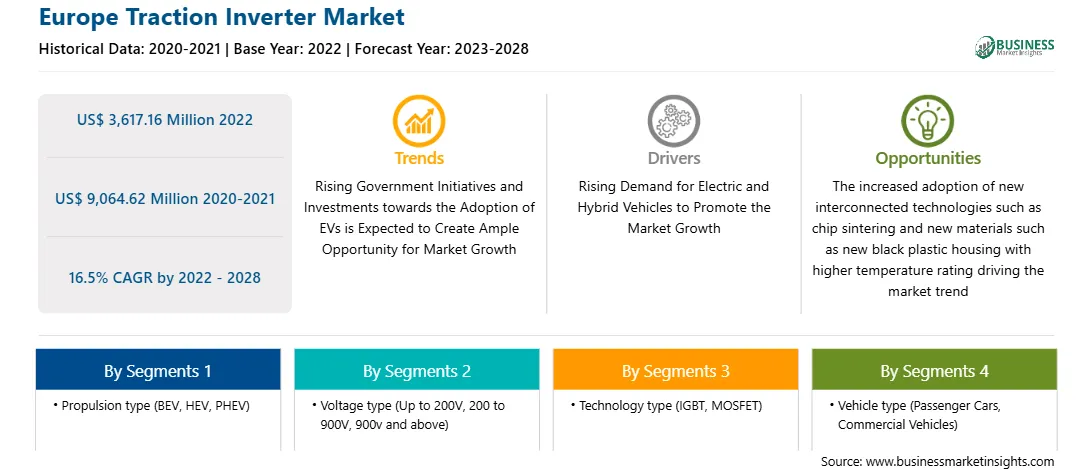 Europe Traction Inverter Market

Historical Data: 2020-2021 | Base Year: 2022 | Forecast Year: 2023-2028

BUSINESS Market Insights

US$ 3,617.16 Million 2022

US$ 9,064.62 Million 2020-2021

16.5% CAGR by 2022 - 2028

Trends

Rising Government Initiatives and Investments towards the Adoption of EVs is Expected to Create Ample Opportunity for Market Growth

Drivers

Rising Demand for Electric and Hybrid Vehicles to Promote the Market Growth

Opportunities

The increased adoption of new interconnected technologies such as chip sintering and new materials such as new black plastic housing with higher temperature rating driving the market trend

By Segments 1

• Propulsion type (BEV, HEV, PHEV)

By Segments 2

• Voltage type (Up to 200V, 200 to 900V, 900v and above)

By Segments 3

• Technology type (IGBT, MOSFET)

By Segments 4

• Vehicle type (Passenger Cars, Commercial Vehicles)

Source: www.businessmarketinsights.com